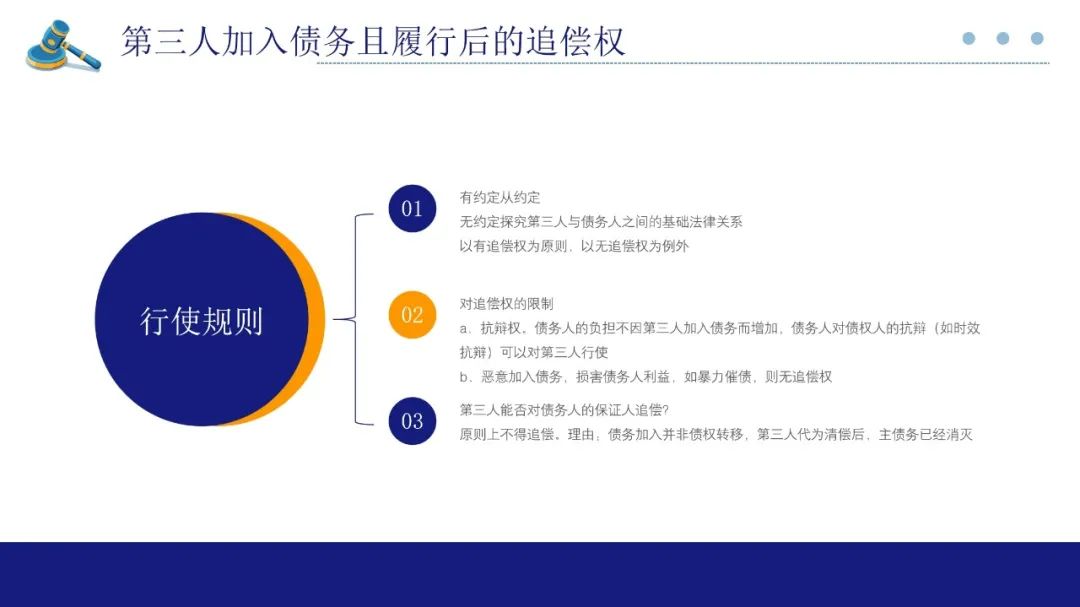 第三人加入债务且履行后的追偿权

行使规则

01
有约定从约定
无约定探究第三人与债务人之间的基础法律关系
以有追偿权为原则，以无追偿权为例外

02
对追偿权的限制
a、抗辩权。债务人的负担不因第三人加入债务而增加，债务人对债权人的抗辩（如时效抗辩）可以对第三人行使
b、恶意加入债务，损害债务人利益，如暴力催债，则无追偿权

03
第三人能否对债务人的保证人追偿?
原则上不得追偿。理由：债务加入并非债权转移，第三人代为清偿后，主债务已经消灭